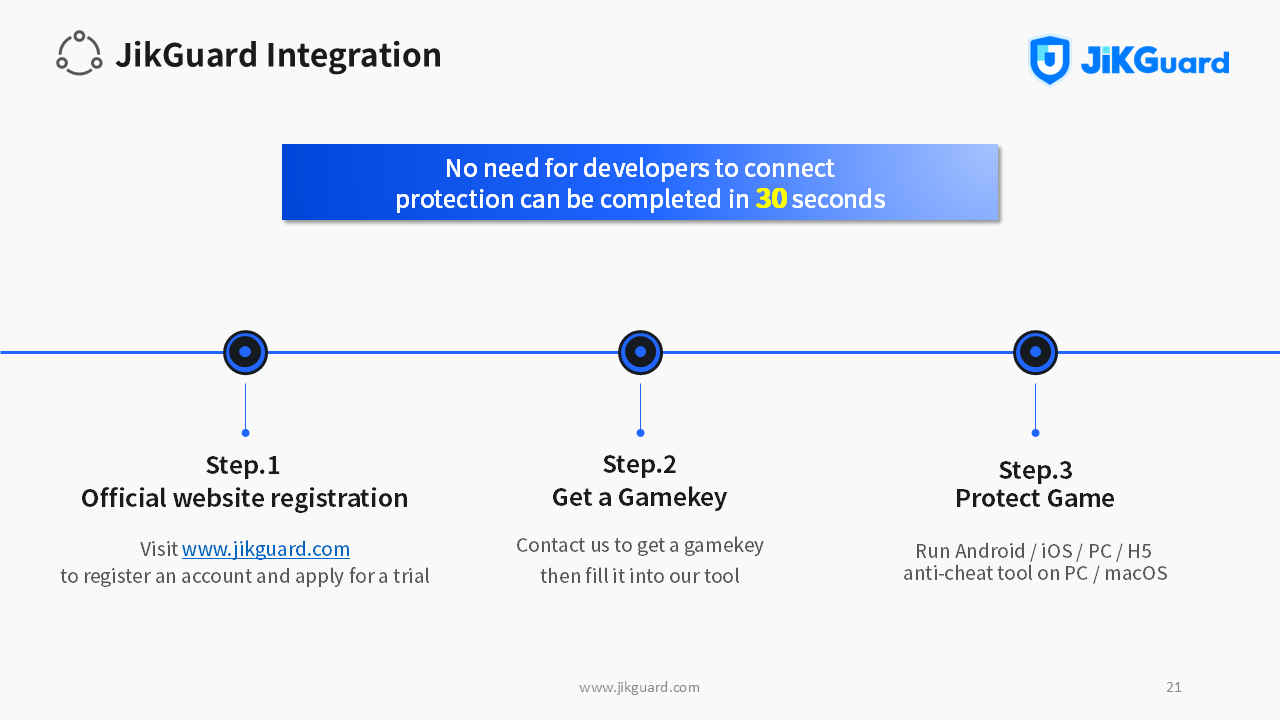 JikGuard Integration

JiKGuard

No need for developers to connect
protection can be completed in 30 seconds

Step.1
Official website registration

Visit www.jikguard.com
to register an account and apply for a trial

Step.2
Get a Gamekey

Contact us to get a gamekey
then fill it into our tool

Step.3
Protect Game

Run Android / iOS / PC / H5
anti-cheat tool on PC / macOS

www.jikguard.com

21